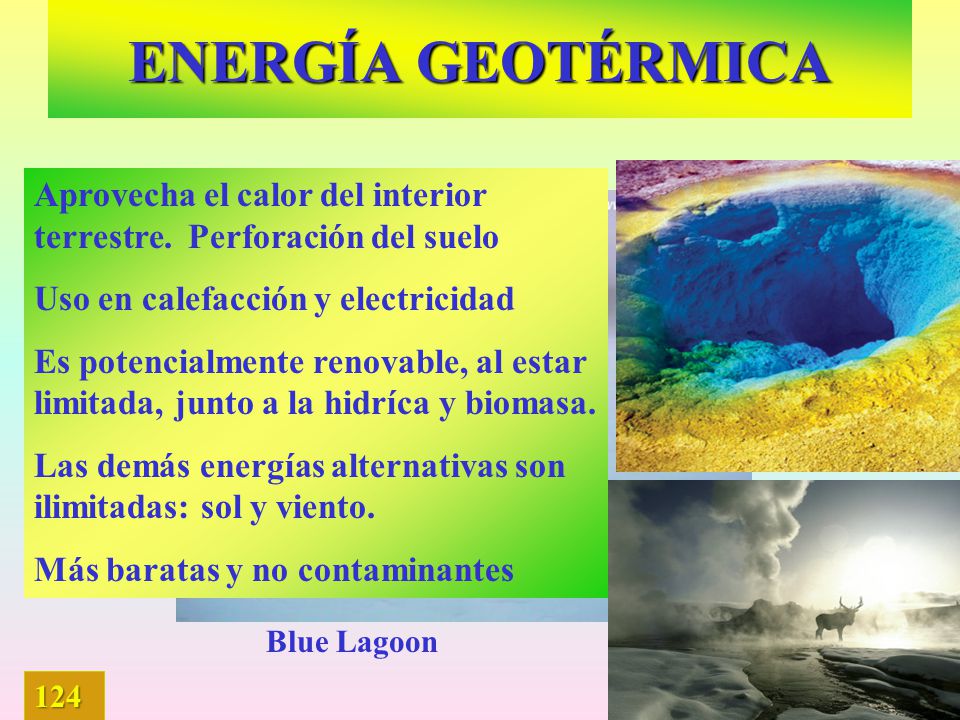 ENERGÍA GEOTÉRMICA

Aprovecha el calor del interior terrestre. Perforación del suelo

Uso en calefacción y electricidad

Es potencialmente renovable, al estar limitada, junto a la hidríca y biomasa.

Las demás energías alternativas son ilimitadas: sol y viento.

Más baratas y no contaminantes

Blue Lagoon

124